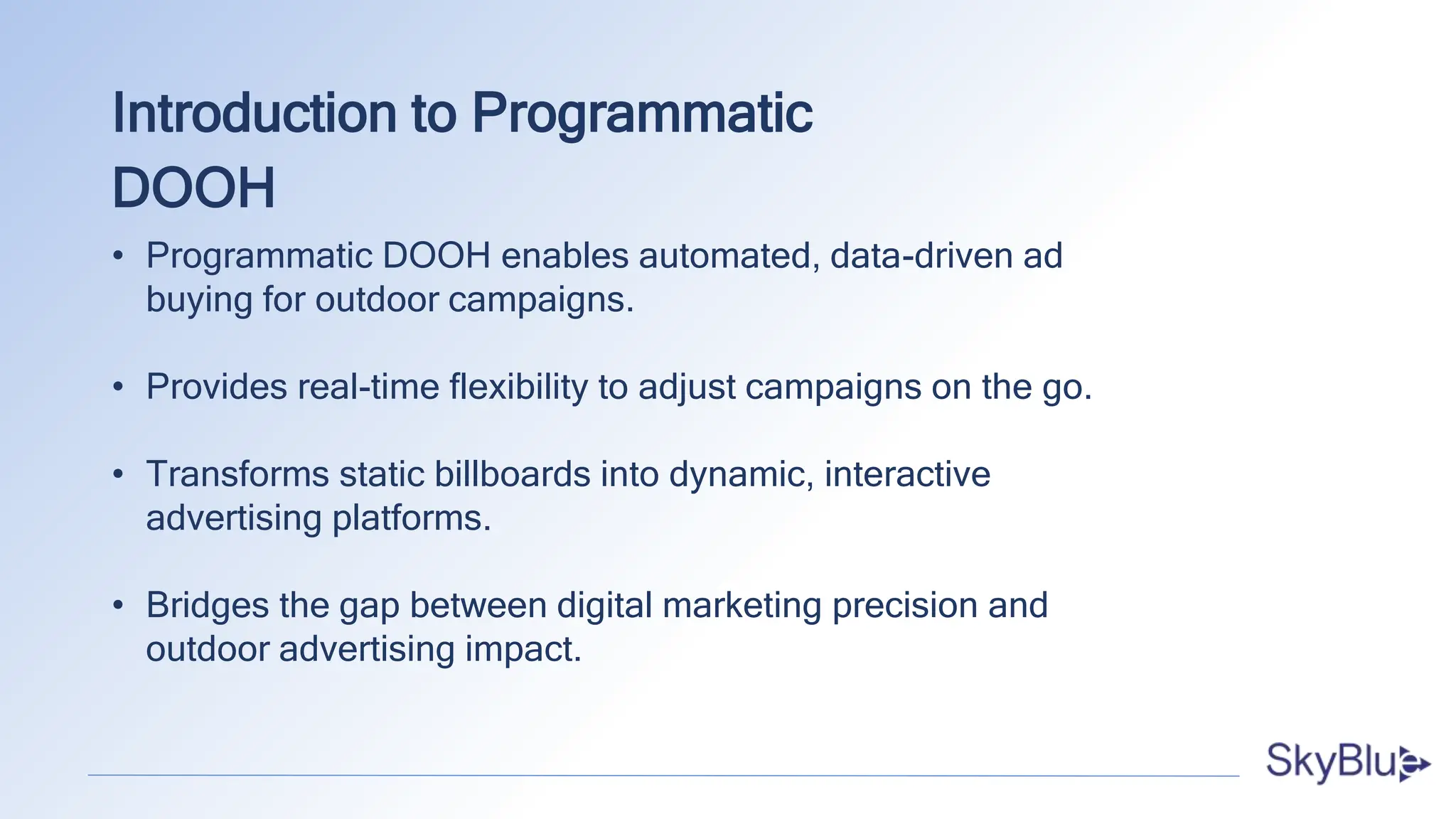 Introduction to Programmatic DOOH

• Programmatic DOOH enables automated, data-driven ad buying for outdoor campaigns.

• Provides real-time flexibility to adjust campaigns on the go.

• Transforms static billboards into dynamic, interactive advertising platforms.

• Bridges the gap between digital marketing precision and outdoor advertising impact.

SkyBlue